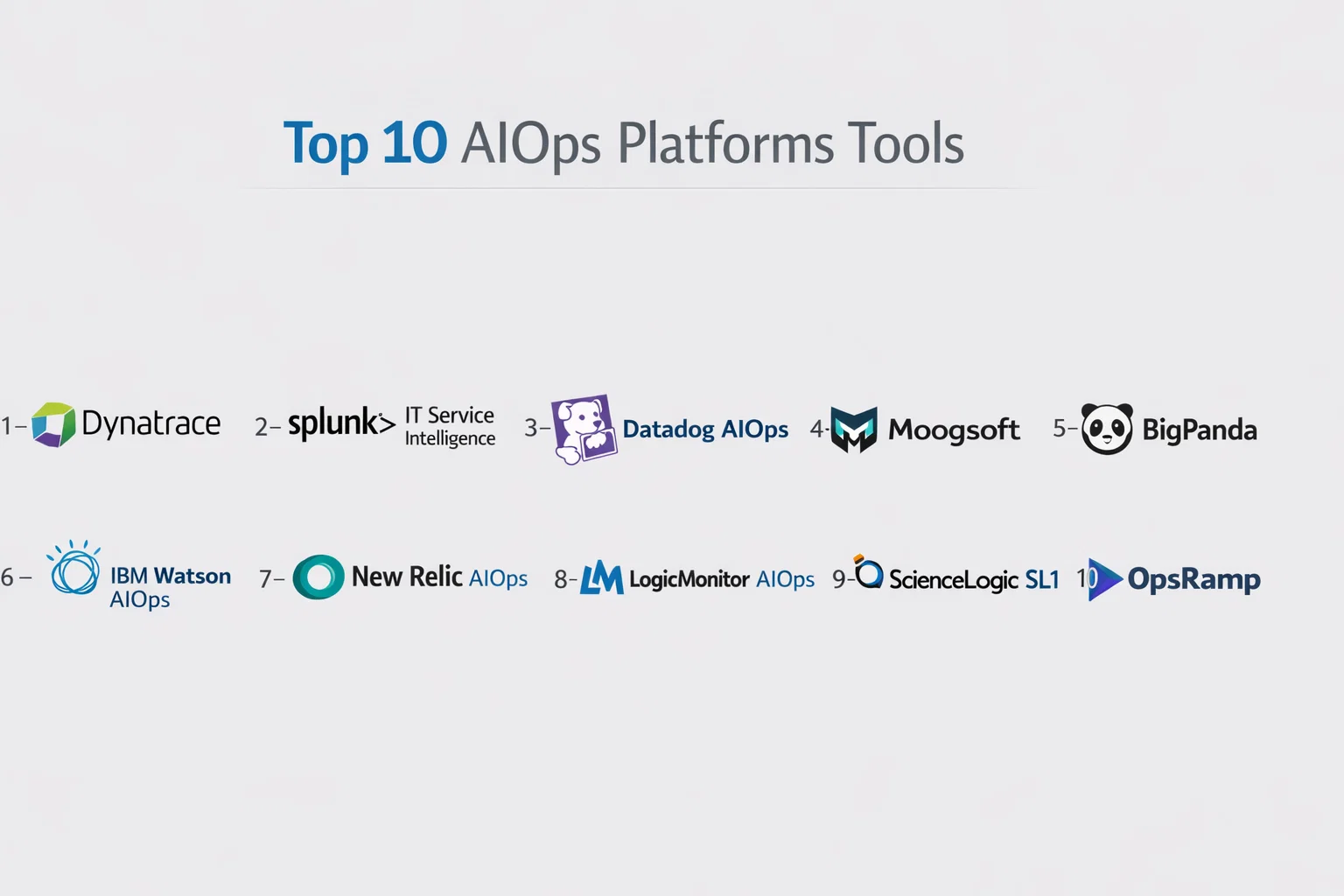 Top 10 AIOps Platforms Tools

1– Dynatrace 2– splunk> IT Service Intelligence 3– Datadog AIOps 4- Moogsoft 5– BigPanda

6 – IBM Watson AIOps 7– New Relic AIOps 8– LM LogicMonitor AIOps 9- ScienceLogic SL1 10 OpsRamp